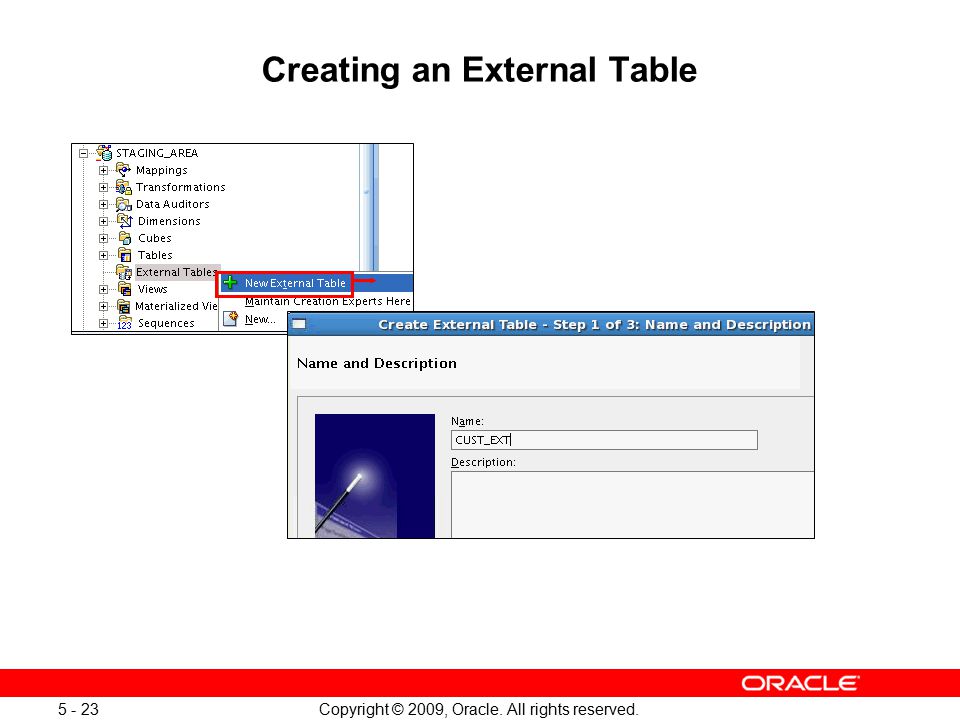 Creating an External Table

STAGING_AREA
Mappings
Transformations
Data Auditors
Dimensions
Cubes
Tables
External Tables
Views
Materialized Vie
Sequences

New External Table
Maintain Creation Experts Here
New...

Create External Table - Step 1 of 3: Name and Description

Name and Description

Name:
CUST_EXT
Description:

ORACLE

5 - 23

Copyright © 2009, Oracle. All rights reserved.